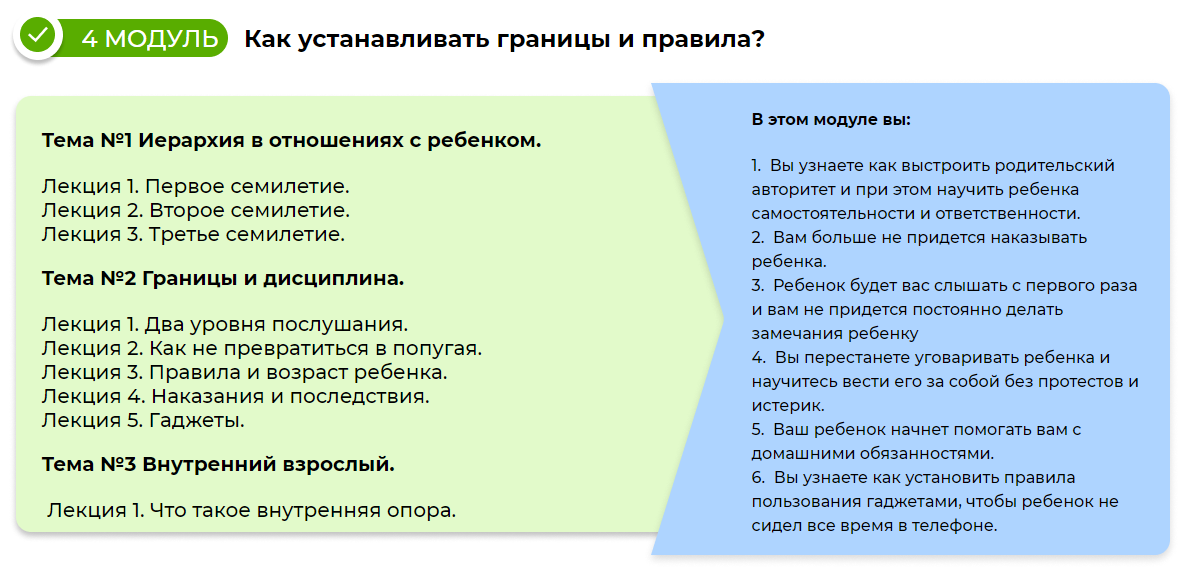 4 МОДУЛЬ Как устанавливать границы и правила?

Тема №1 Иерархия в отношениях с ребенком.

Лекция 1. Первое семилетие.
Лекция 2. Второе семилетие.
Лекция 3. Третье семилетие.

Тема №2 Границы и дисциплина.

Лекция 1. Два уровня послушания.
Лекция 2. Как не превратиться в попугая.
Лекция 3. Правила и возраст ребенка.
Лекция 4. Наказания и последствия.
Лекция 5. Гаджеты.

Тема №3 Внутренний взрослый.

Лекция 1. Что такое внутренняя опора.

В этом модуле вы:

1. Вы узнаете как выстроить родительский авторитет и при этом научить ребенка самостоятельности и ответственности.
2. Вам больше не придется наказывать ребенка.
3. Ребенок будет вас слышать с первого раза и вам не придется постоянно делать замечания ребенку
4. Вы перестанете уговаривать ребенка и научитесь вести его за собой без протестов и истерик.
5. Ваш ребенок начнет помогать вам с домашними обязанностями.
6. Вы узнаете как установить правила пользования гаджетами, чтобы ребенок не сидел все время в телефоне.